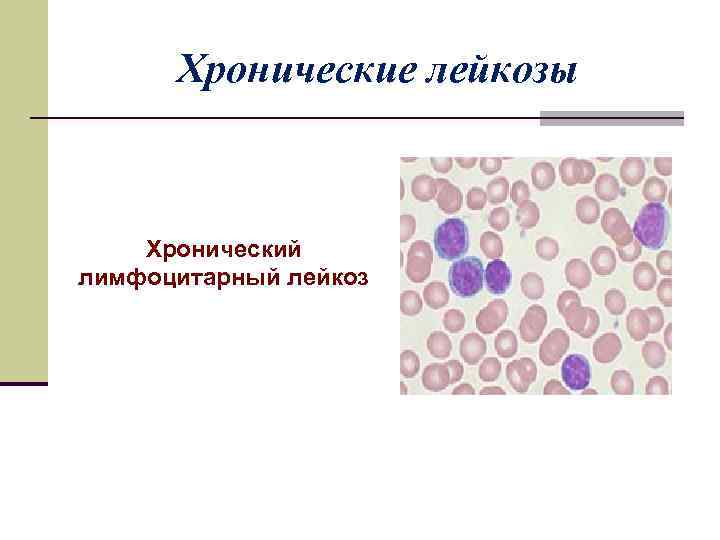 Хронические лейкозы

Хронический лимфоцитарный лейкоз